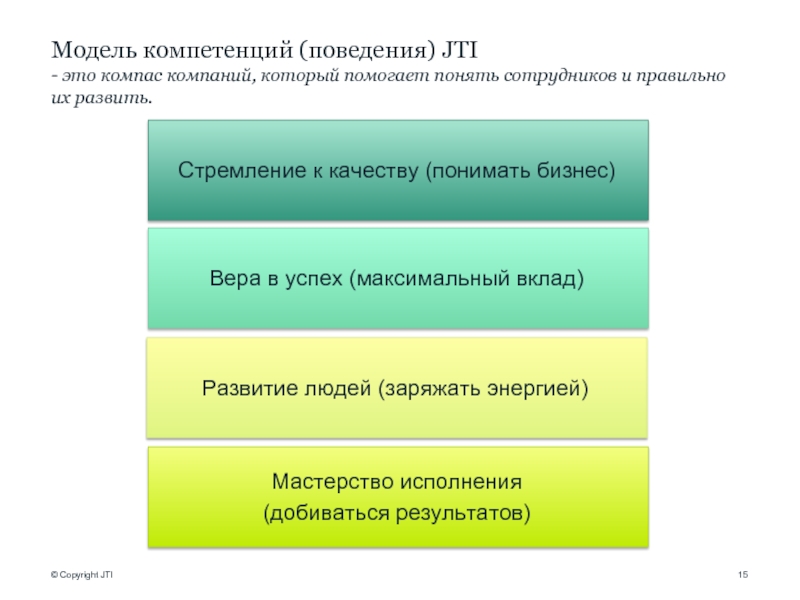 Модель компетенций (поведения) JTI
- это компас компаний, который помогает понять сотрудников и правильно их развить.

Стремление к качеству (понимать бизнес)

Вера в успех (максимальный вклад)

Развитие людей (заряжать энергией)

Мастерство исполнения
(добиваться результатов)

© Copyright JTI

15